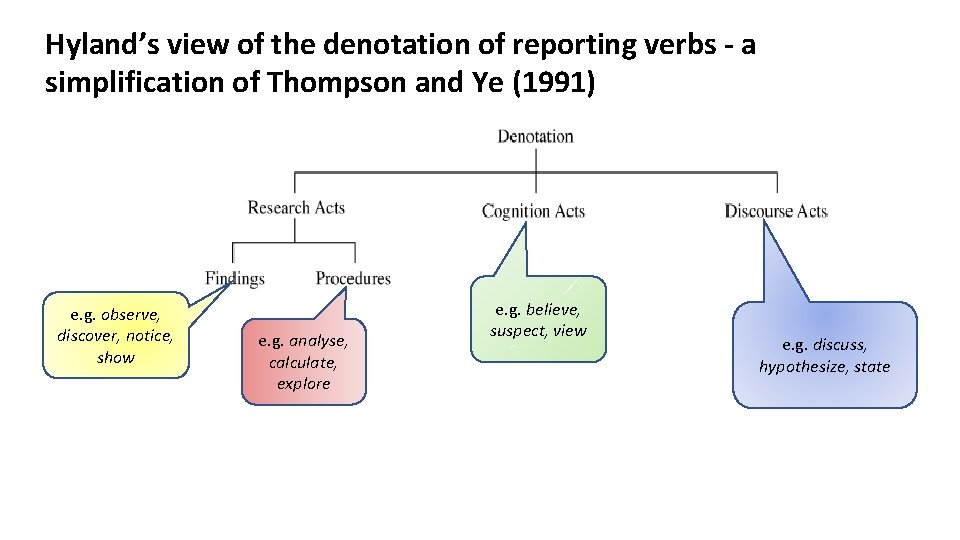 Hyland's view of the denotation of reporting verbs - a simplification of Thompson and Ye (1991)

Denotation

Research Acts

Cognition Acts

Discourse Acts

Findings

Procedures

e.g. observe, discover, notice, show

e.g. analyse, calculate, explore

e.g. believe, suspect, view

e.g. discuss, hypothesize, state